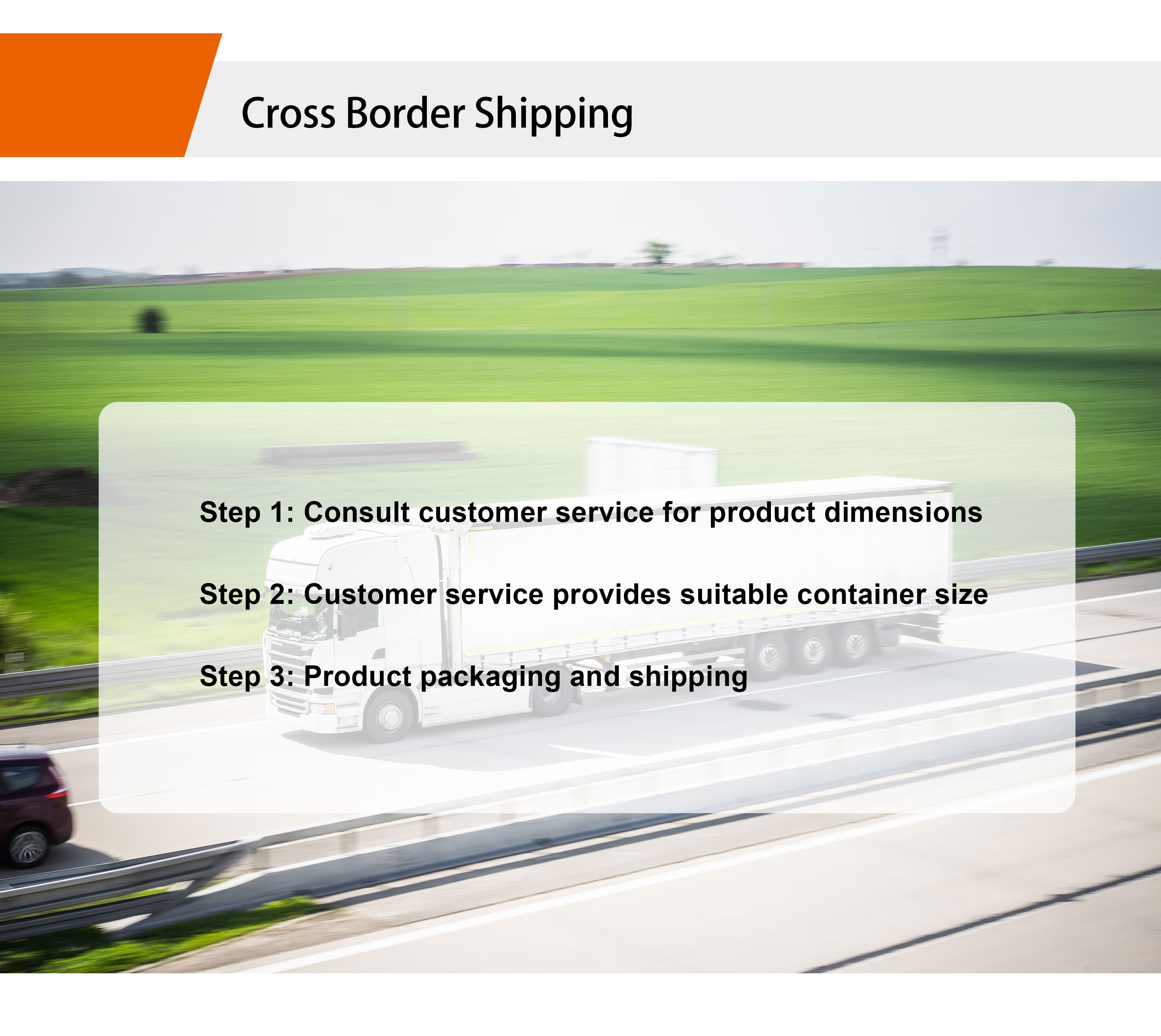 Cross Border Shipping

Step 1: Consult customer service for product dimensions

Step 2: Customer service provides suitable container size

Step 3: Product packaging and shipping